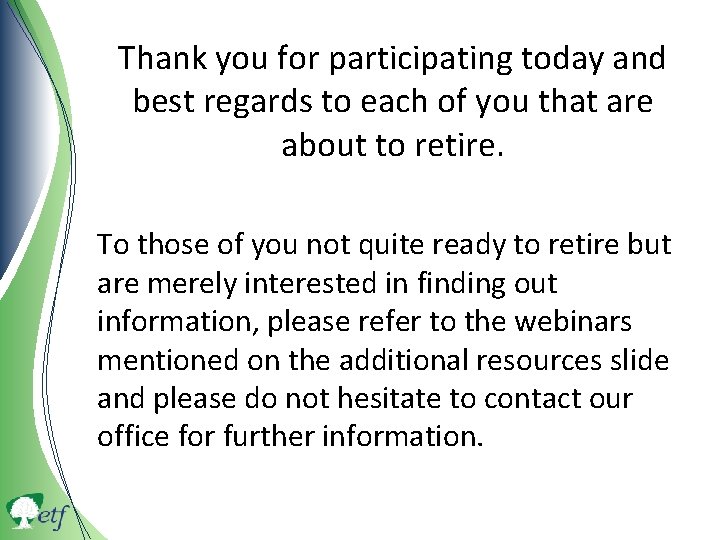 Thank you for participating today and best regards to each of you that are about to retire.

To those of you not quite ready to retire but are merely interested in finding out information, please refer to the webinars mentioned on the additional resources slide and please do not hesitate to contact our office for further information.

etf